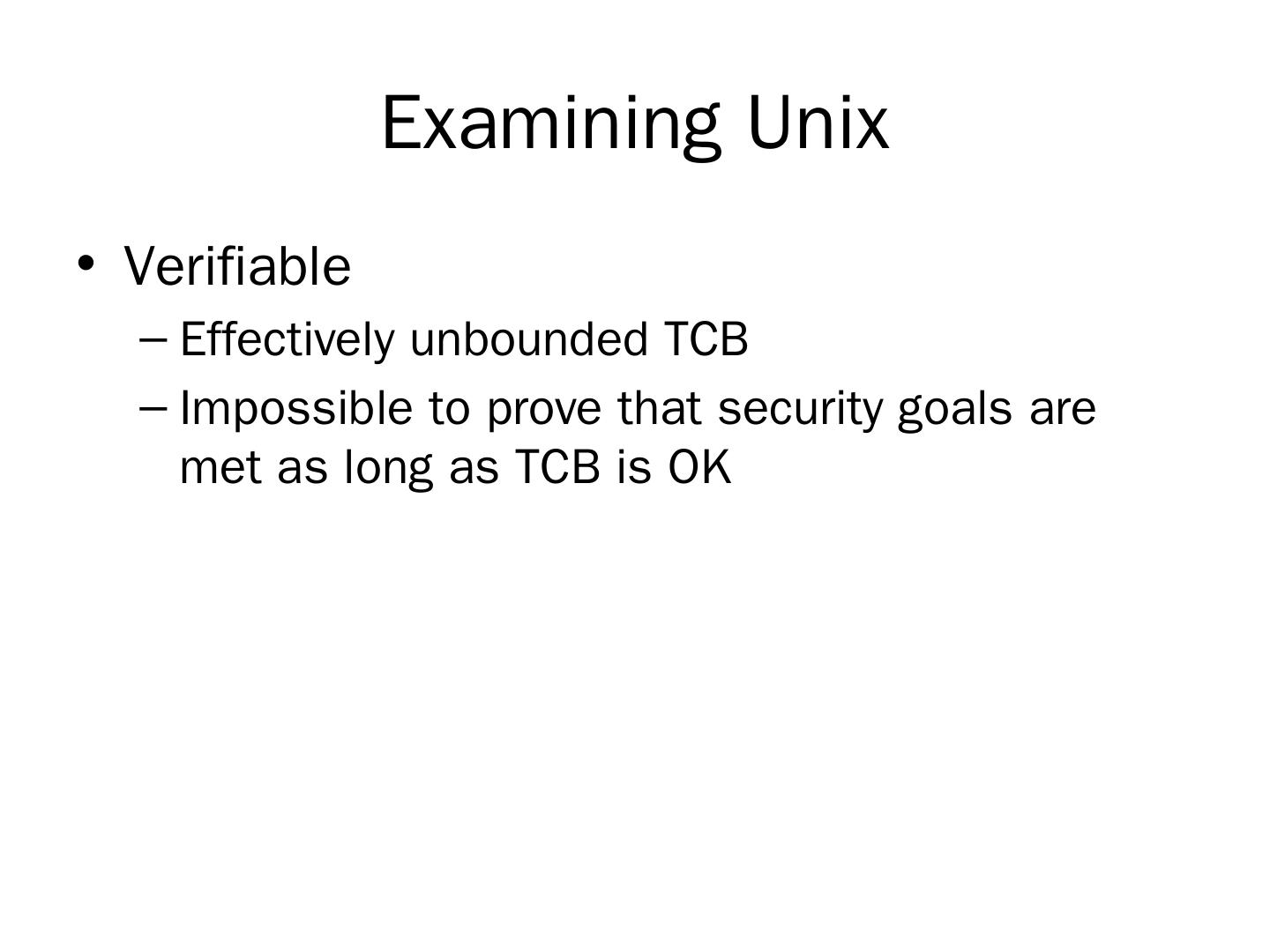 Examining Unix

• Verifiable
– Effectively unbounded TCB
– Impossible to prove that security goals are met as long as TCB is OK